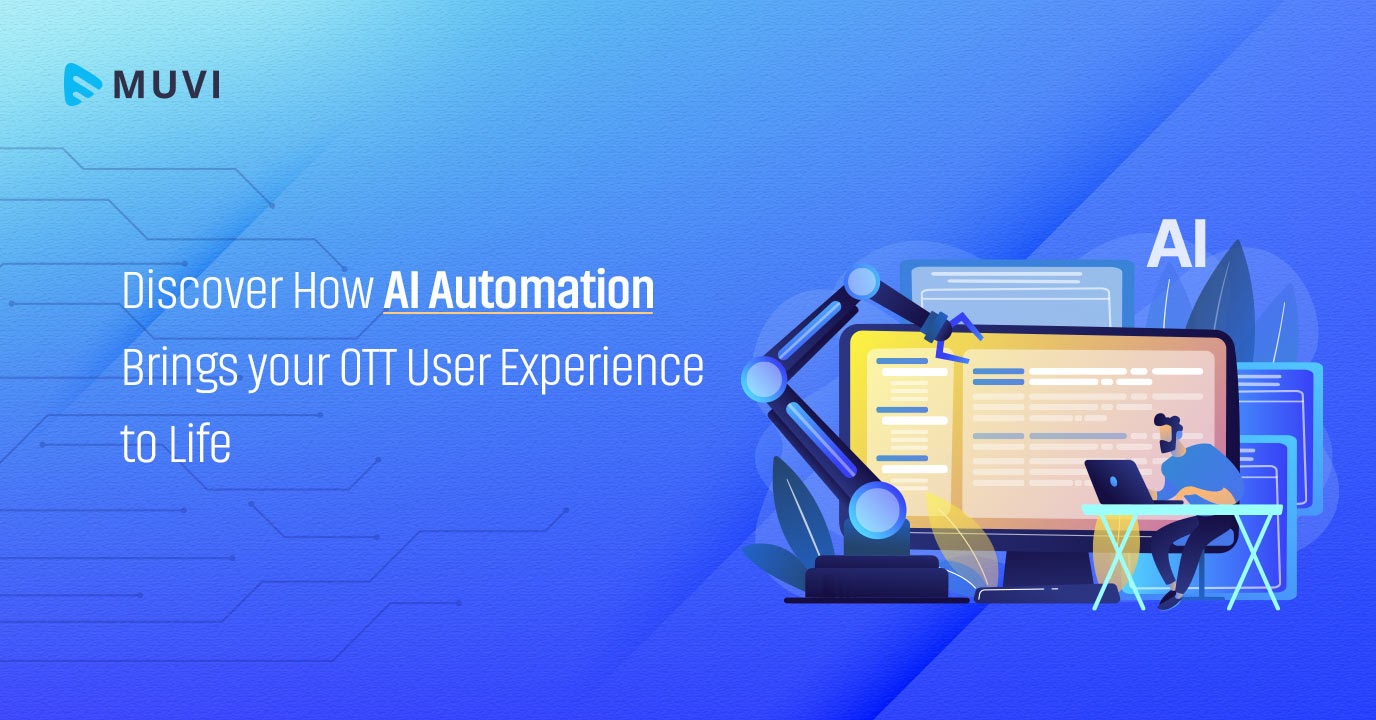 MUVI

Discover How AI Automation Brings your OTT User Experience to Life

AI